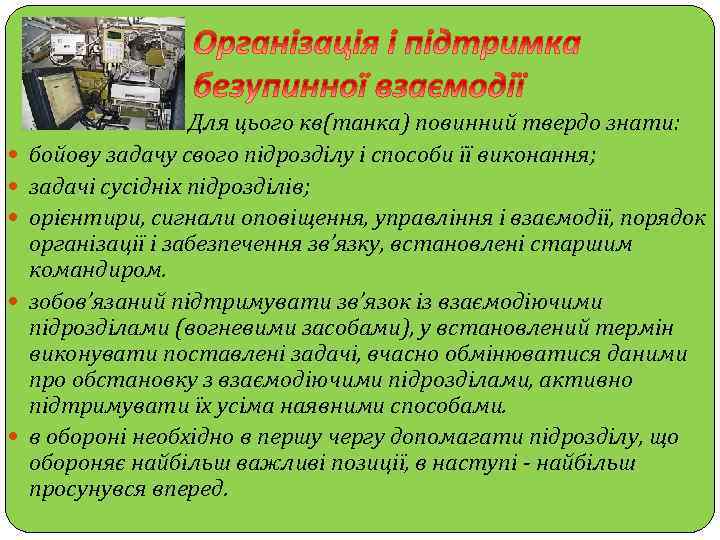 Організація і підтримка безупинної взаємодії

Для цього кв(танка) повинний твердо знати:

бойову задачу свого підрозділу і способи її виконання;

задачі сусідніх підрозділів;

орієнтири, сигнали оповіщення, управління і взаємодії, порядок організації і забезпечення зв'язку, встановлені старшим командиром.

зобов'язаний підтримувати зв'язок із взаємодіючими підрозділами (вогневими засобами), у встановлений термін виконувати поставлені задачі, вчасно обмінюватися даними про обстановку з взаємодіючими підрозділами, активно підтримувати їх усіма наявними способами.

в обороні необхідно в першу чергу допомагати підрозділу, що обороняє найбільш важливі позиції, в наступі - найбільш просунувся вперед.